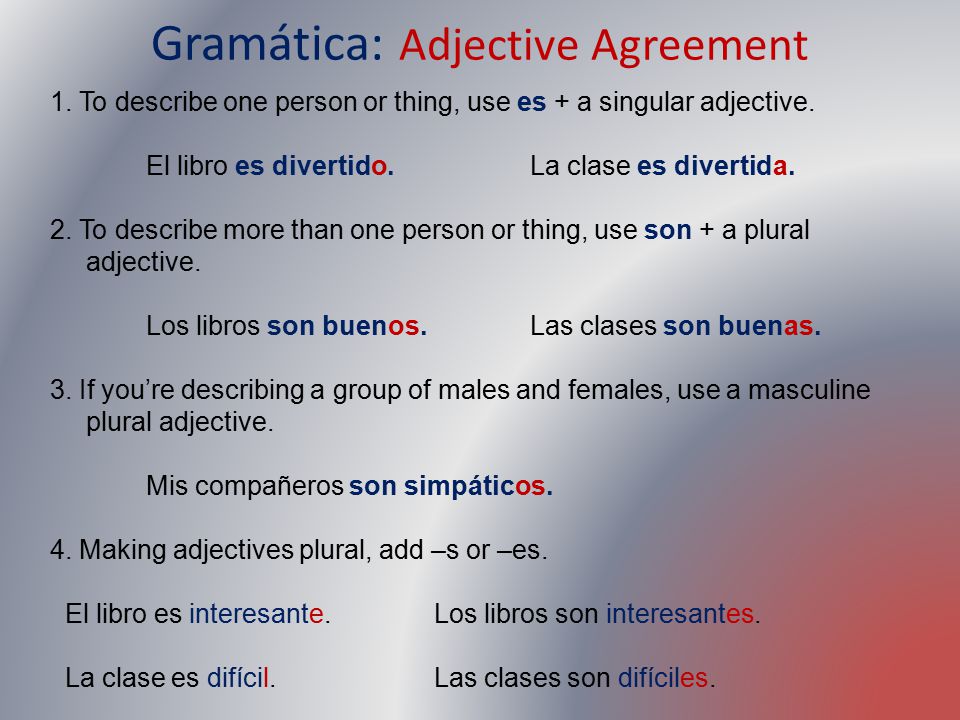 Gramática: Adjective Agreement

1. To describe one person or thing, use es + a singular adjective.

El libro es divertido.

La clase es divertida.

2. To describe more than one person or thing, use son + a plural adjective.

Los libros son buenos.

Las clases son buenas.

3. If you're describing a group of males and females, use a masculine plural adjective.

Mis compañeros son simpáticos.

4. Making adjectives plural, add –s or –es.

El libro es interesante.

Los libros son interesantes.

La clase es difícil.

Las clases son difíciles.